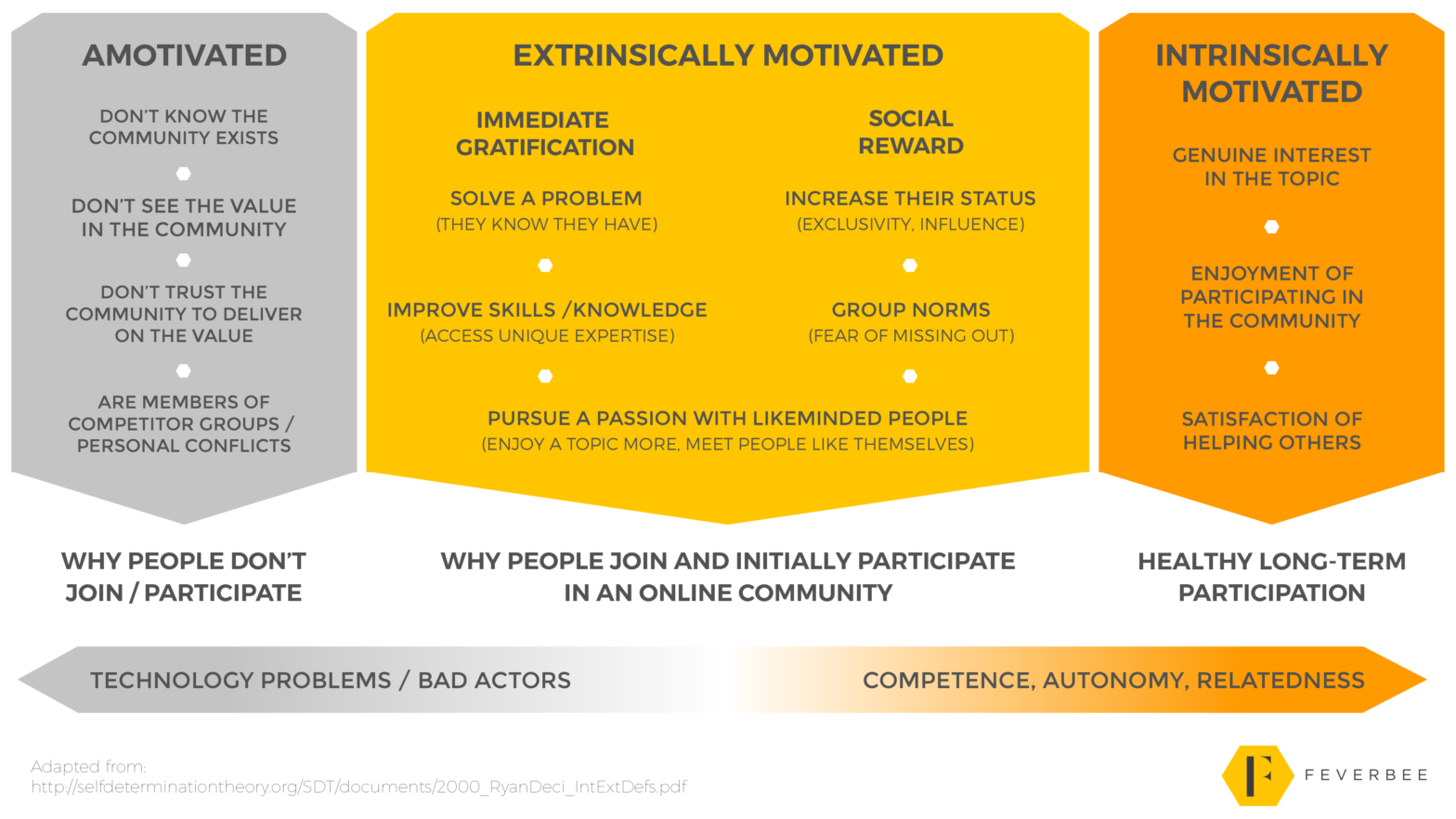 AMOTIVATED

DON'T KNOW THE COMMUNITY EXISTS

DON'T SEE THE VALUE IN THE COMMUNITY

DON'T TRUST THE COMMUNITY TO DELIVER ON THE VALUE

ARE MEMBERS OF COMPETITOR GROUPS / PERSONAL CONFLICTS

EXTRINSICALLY MOTIVATED

IMMEDIATE GRATIFICATION

SOLVE A PROBLEM
(THEY KNOW THEY HAVE)

IMPROVE SKILLS /KNOWLEDGE
(ACCESS UNIQUE EXPERTISE)

SOCIAL REWARD

INCREASE THEIR STATUS
(EXCLUSIVITY, INFLUENCE)

GROUP NORMS
(FEAR OF MISSING OUT)

PURSUE A PASSION WITH LIKEMINDED PEOPLE
(ENJOY A TOPIC MORE, MEET PEOPLE LIKE THEMSELVES)

INTRINSICALLY MOTIVATED

GENUINE INTEREST IN THE TOPIC

ENJOYMENT OF PARTICIPATING IN THE COMMUNITY

SATISFACTION OF HELPING OTHERS

WHY PEOPLE DON'T JOIN / PARTICIPATE

WHY PEOPLE JOIN AND INITIALLY PARTICIPATE IN AN ONLINE COMMUNITY

HEALTHY LONG-TERM PARTICIPATION

TECHNOLOGY PROBLEMS / BAD ACTORS

COMPETENCE, AUTONOMY, RELATEDNESS

Adapted from:
http://selfdeterminationtheory.org/SDT/documents/2000_RyanDeci_IntExtDefs.pdf

F FEVERBEE